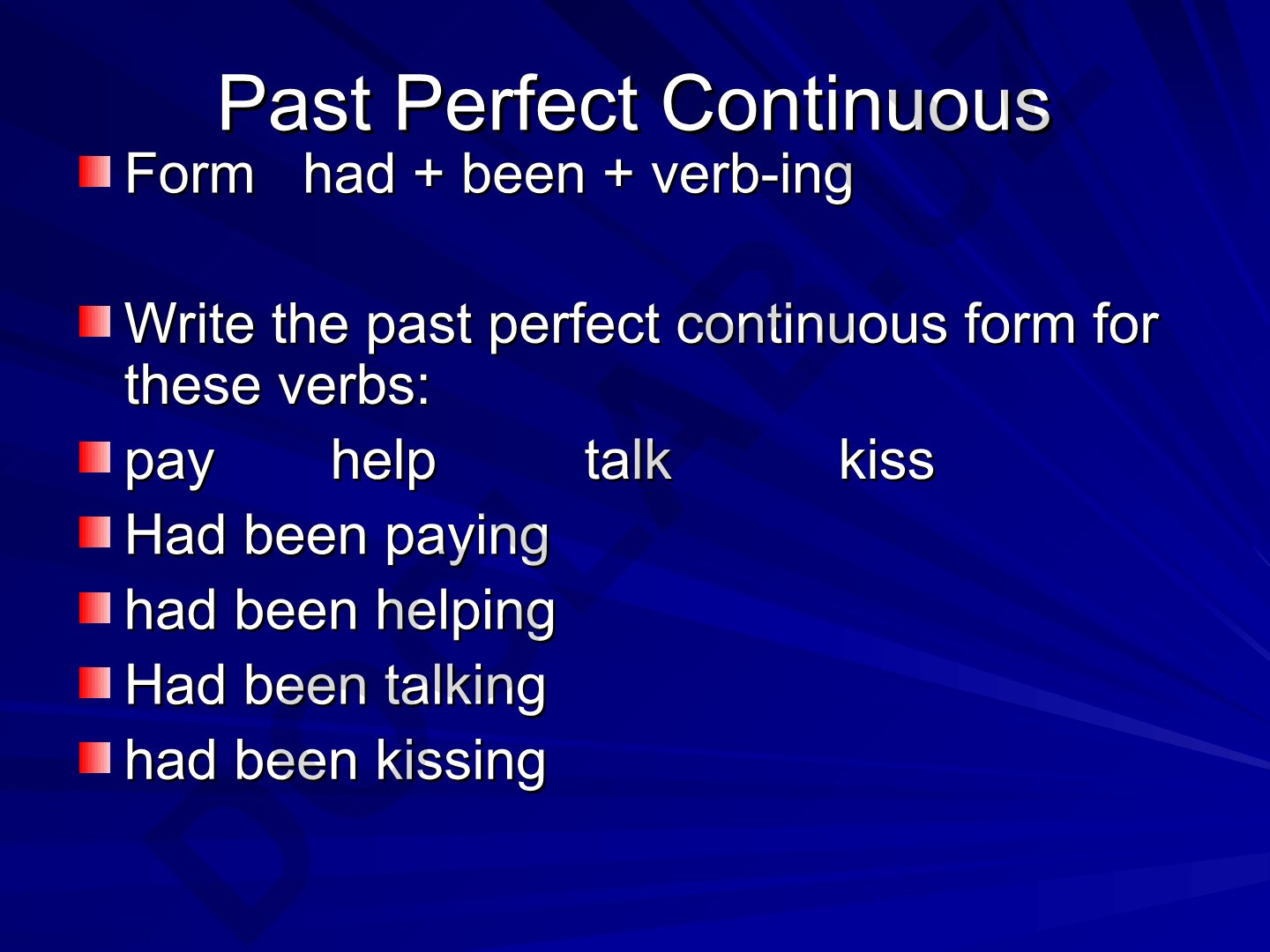 Past Perfect Continuous

Form had + been + verb-ing

Write the past perfect continuous form for these verbs:

pay help talk kiss

Had been paying

had been helping

Had been talking

had been kissing